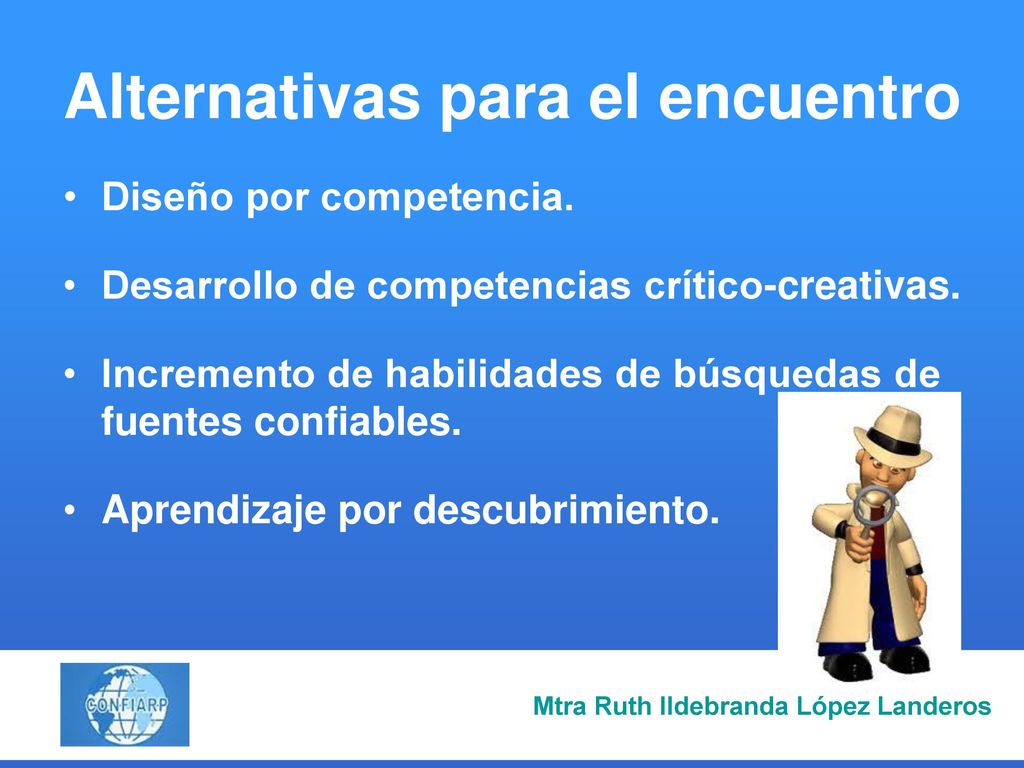 Alternativas para el encuentro

• Diseño por competencia.

• Desarrollo de competencias crítico-creativas.

• Incremento de habilidades de búsquedas de fuentes confiables.

• Aprendizaje por descubrimiento.

CONFIARP

Mtra Ruth Ildebranda López Landeros